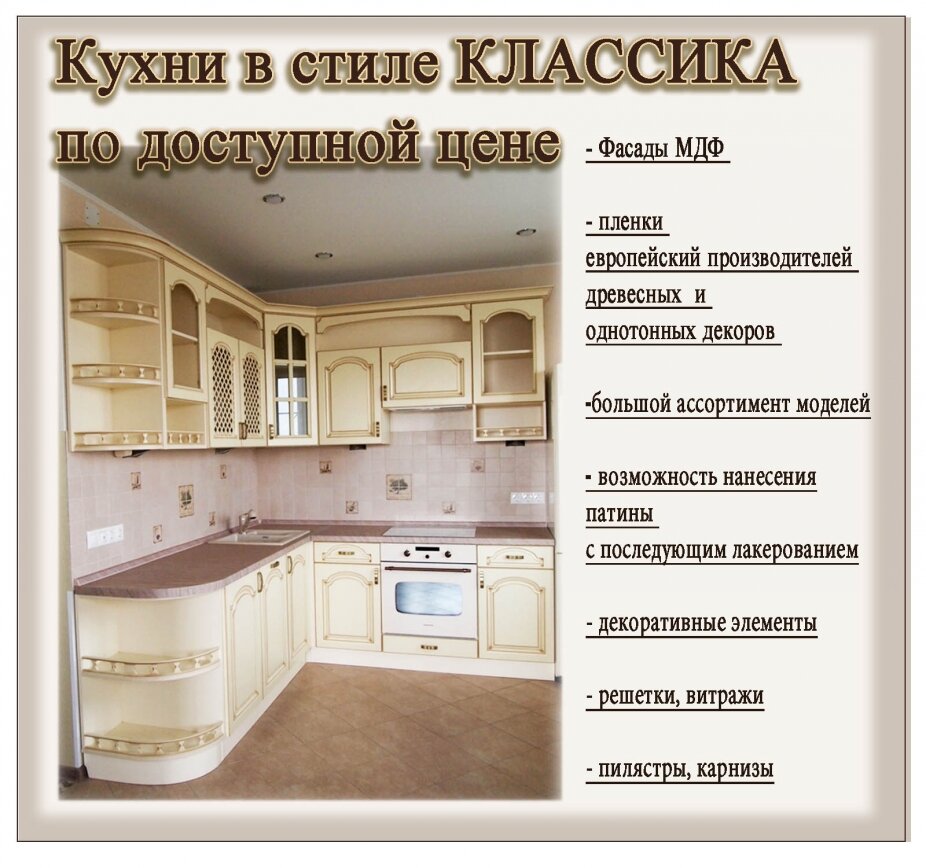 Кухни в стиле КЛАССИКА по доступной цене

- Фасады МДФ

- пленки
европейский производителей
древесных и
однотонных декоров

-большой ассортимент моделей

- возможность нанесения патины
с последующим лакерованием

- декоративные элементы

- решетки, витражи

- пилястры, карнизы